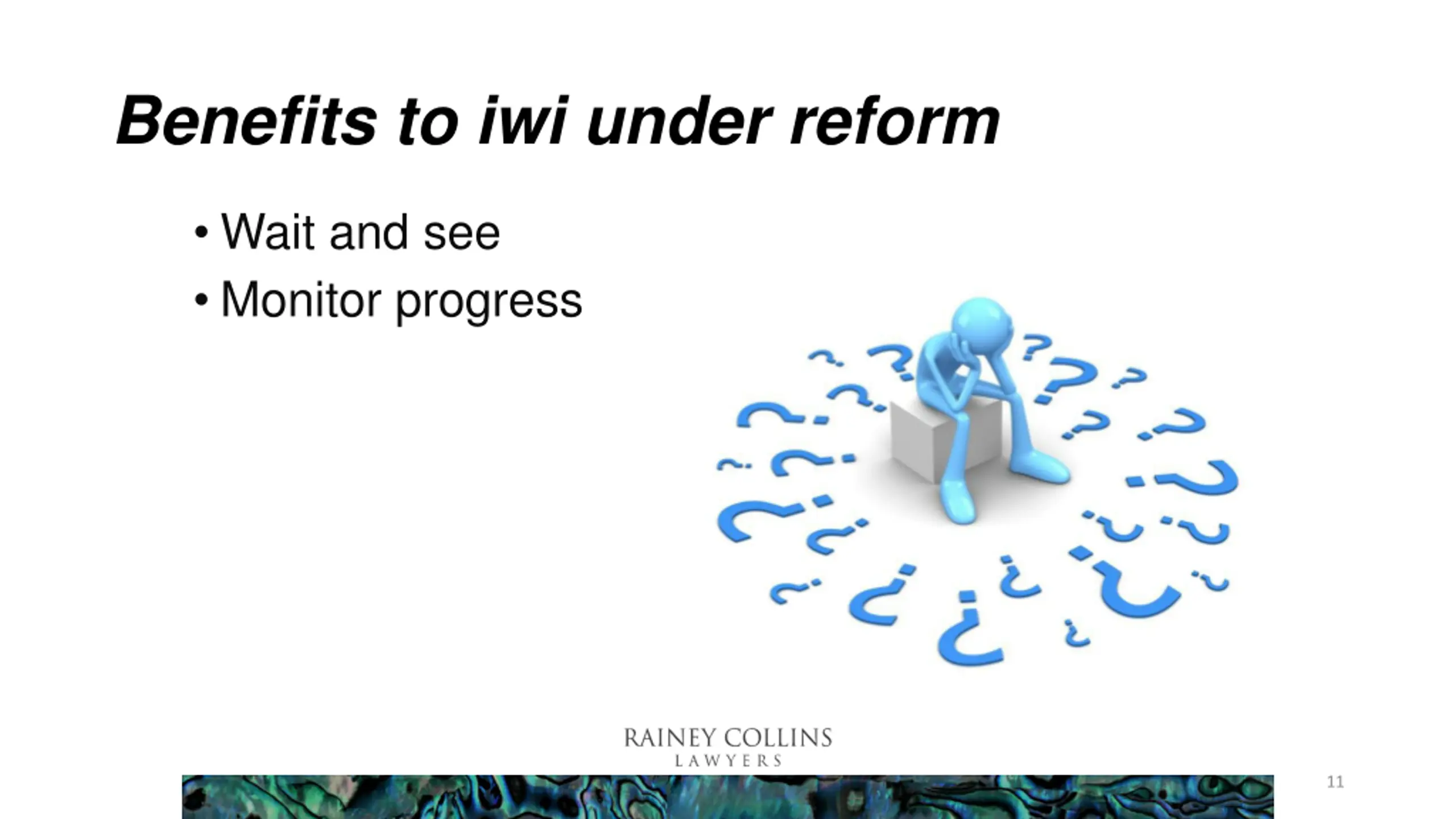 Benefits to iwi under reform

• Wait and see
• Monitor progress

RAINEY COLLINS
LAWYERS

11